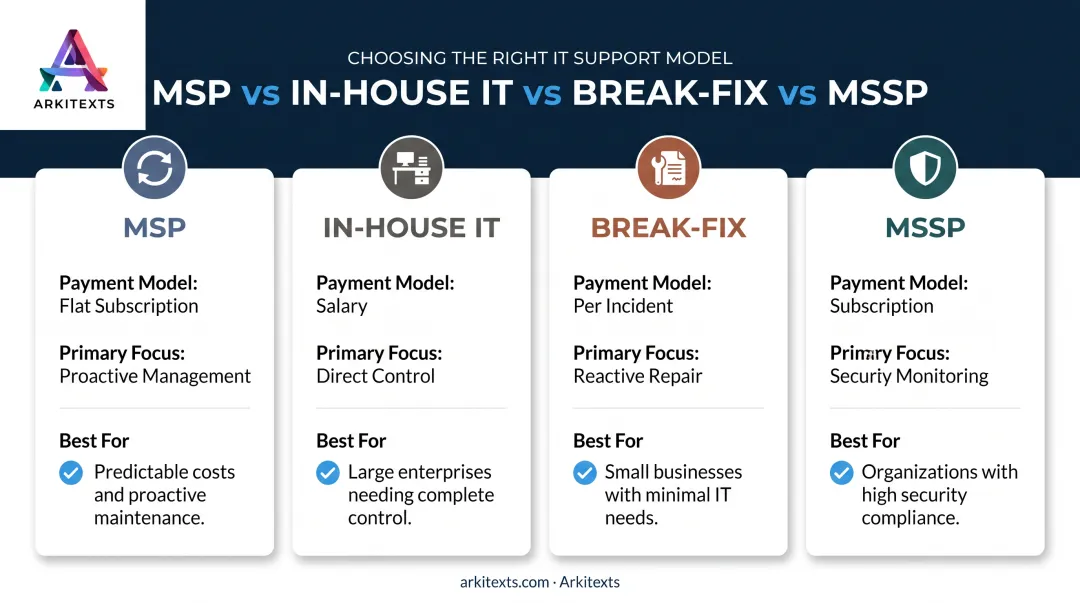 ARKITEXTS

CHOOSING THE RIGHT IT SUPPORT MODEL
MSP vs IN-HOUSE IT vs BREAK-FIX vs MSSP

MSP

Payment Model:
Flat Subscription

Primary Focus:
Proactive Management

Best For
Predictable costs and proactive maintenance.

IN-HOUSE IT

Payment Model:
Salary

Primary Focus:
Direct Control

Best For
Large enterprises needing complete control.

BREAK-FIX

Payment Model:
Per Incident

Primary Focus:
Reactive Repair

Best For
Small businesses with minimal IT needs.

MSSP

Payment Model:
Subscription

Primary Focus:
Security Monitoring

Best For
Organizations with high security compliance.

arkitexts.com · Arkitexts